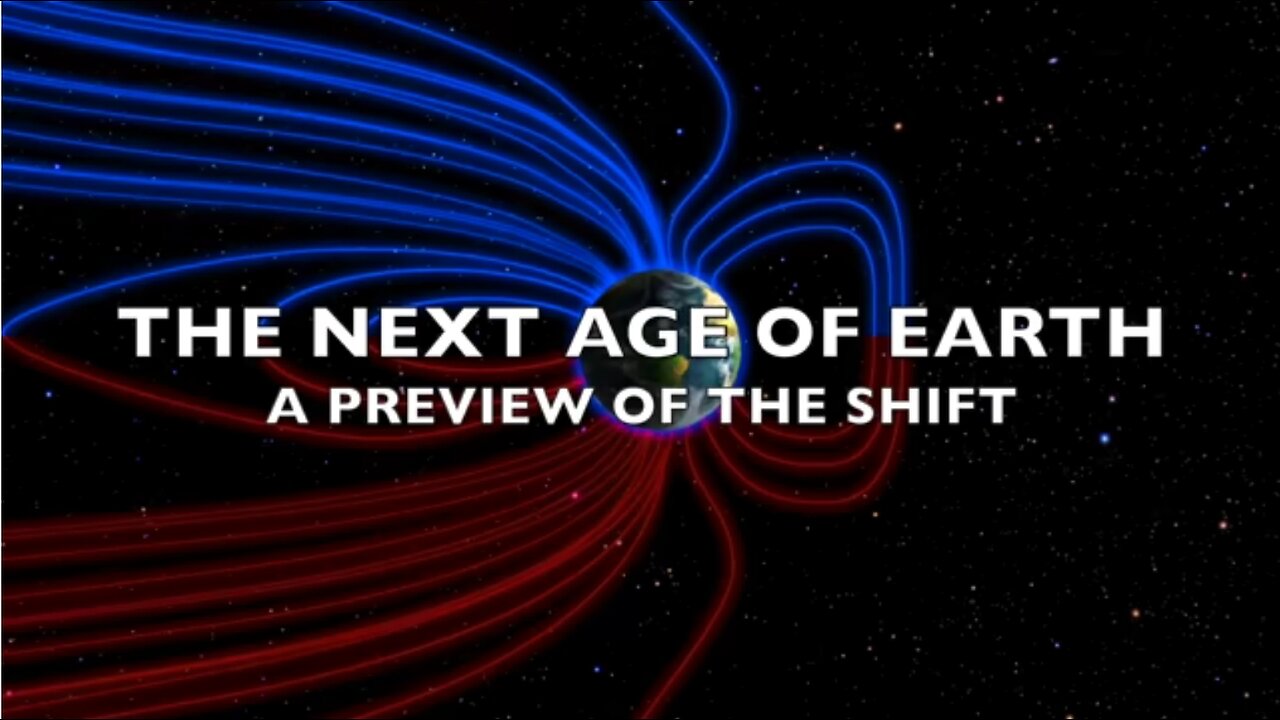 THE NEXT AGE OF EARTH
A PREVIEW OF THE SHIFT